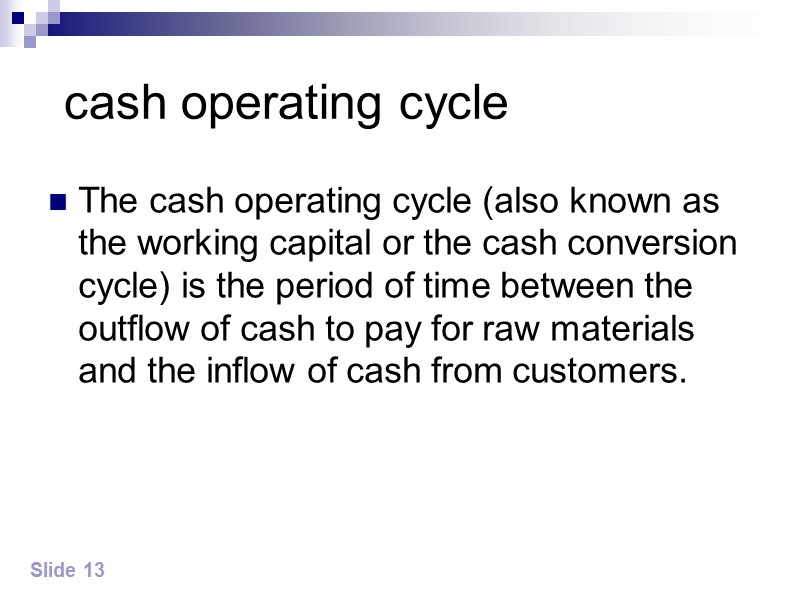 cash operating cycle

The cash operating cycle (also known as the working capital or the cash conversion cycle) is the period of time between the outflow of cash to pay for raw materials and the inflow of cash from customers.

Slide 13